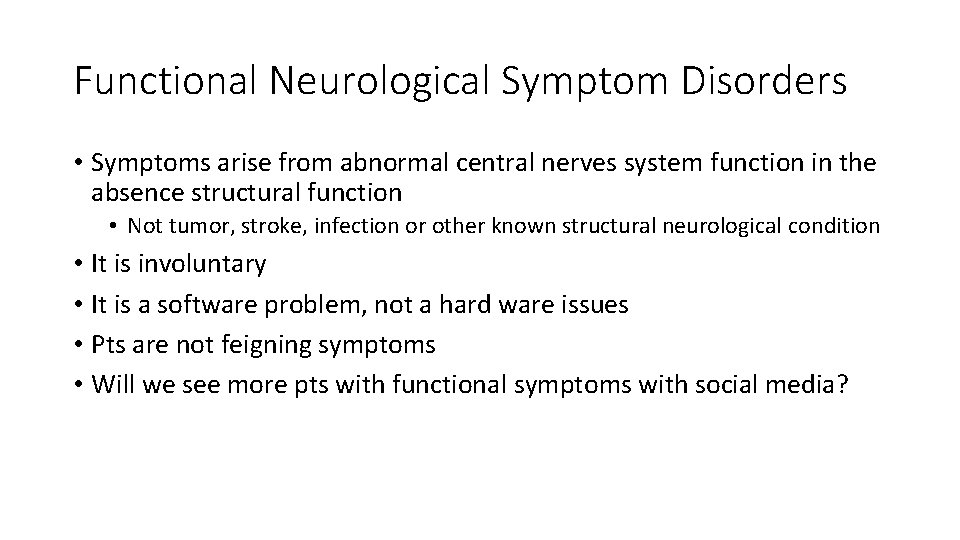 Functional Neurological Symptom Disorders

• Symptoms arise from abnormal central nerves system function in the absence structural function
  • Not tumor, stroke, infection or other known structural neurological condition
• It is involuntary
• It is a software problem, not a hard ware issues
• Pts are not feigning symptoms
• Will we see more pts with functional symptoms with social media?